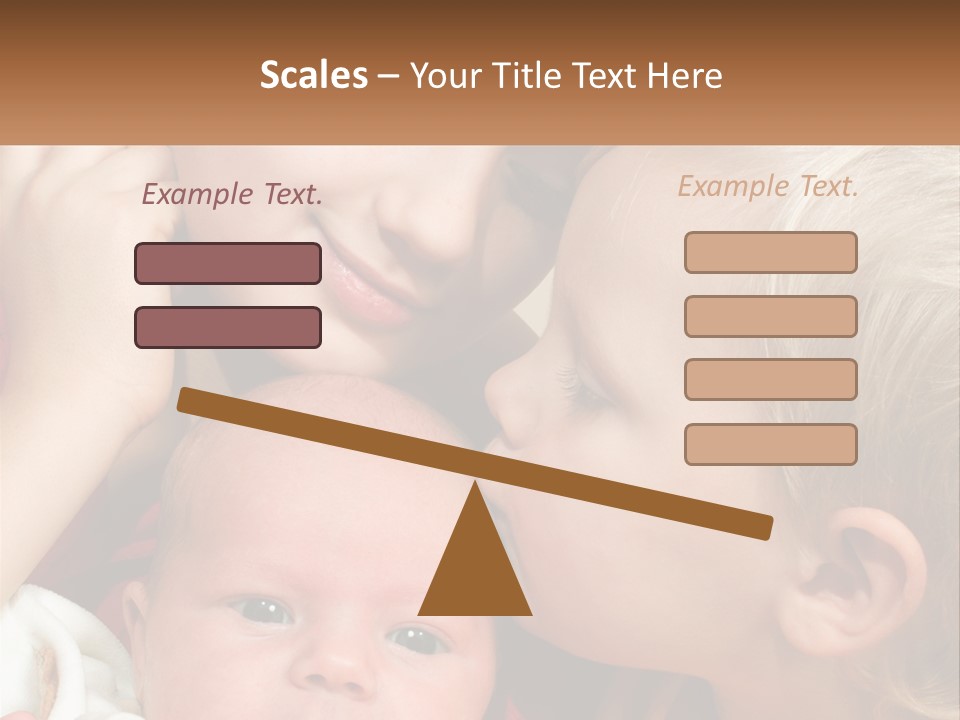 Scales – Your Title Text Here

Example Text.

Example Text.